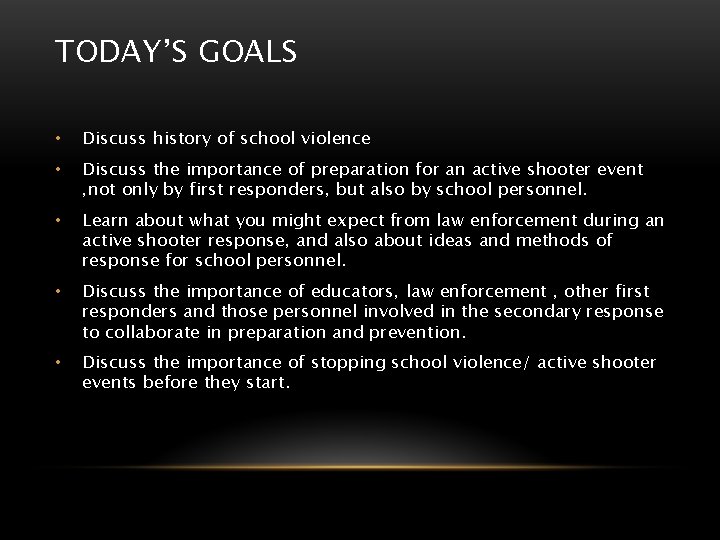 TODAY'S GOALS

• Discuss history of school violence

• Discuss the importance of preparation for an active shooter event ,not only by first responders, but also by school personnel.

• Learn about what you might expect from law enforcement during an active shooter response, and also about ideas and methods of response for school personnel.

• Discuss the importance of educators, law enforcement , other first responders and those personnel involved in the secondary response to collaborate in preparation and prevention.

• Discuss the importance of stopping school violence/ active shooter events before they start.